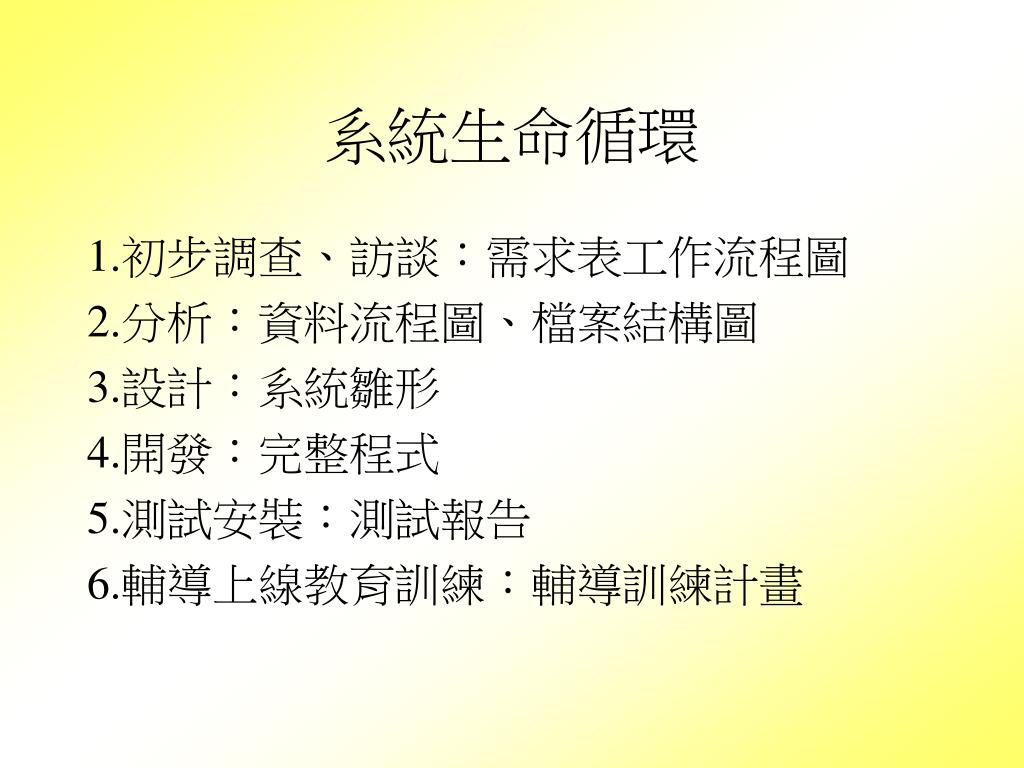 系統生命循環

1.初步調查、訪談：需求表工作流程圖
2.分析：資料流程圖、檔案結構圖
3.設計：系統雛形
4.開發：完整程式
5.測試安裝：測試報告
6.輔導上線教育訓練：輔導訓練計畫